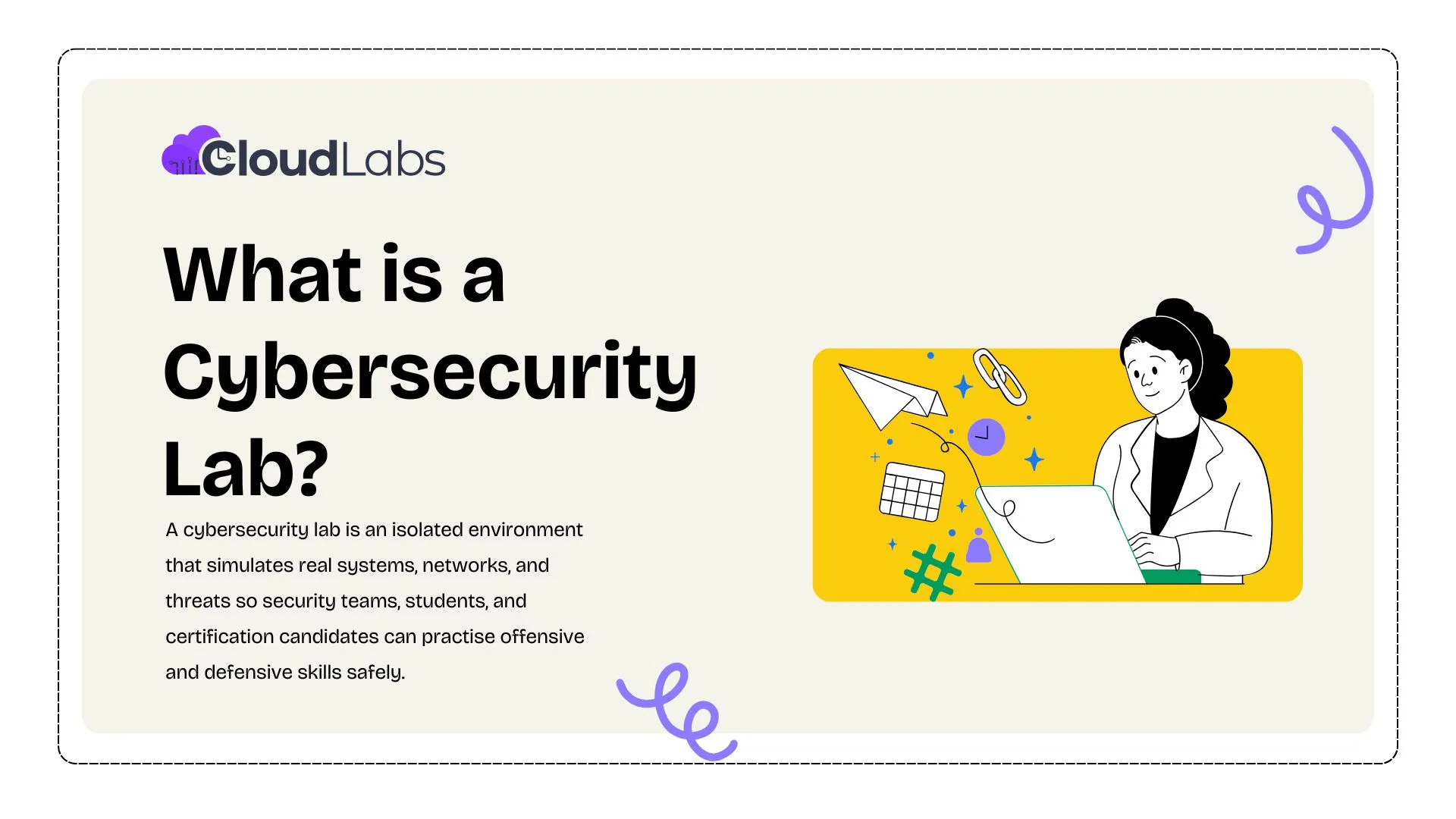 CloudLabs

What is a Cybersecurity Lab?

A cybersecurity lab is an isolated environment that simulates real systems, networks, and threats so security teams, students, and certification candidates can practise offensive and defensive skills safely.